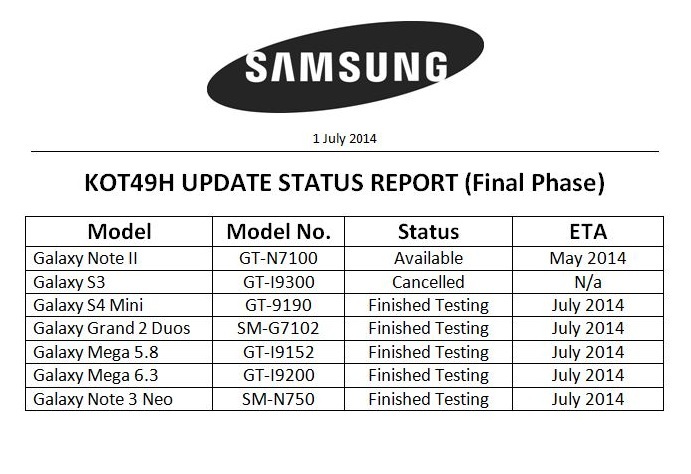 SAMSUNG

1 July 2014

KOT49H UPDATE STATUS REPORT (Final Phase)

| Model | Model No. | Status | ETA |
|---|---|---|---|
| Galaxy Note II | GT-N7100 | Available | May 2014 |
| Galaxy S3 | GT-I9300 | Cancelled | N/a |
| Galaxy S4 Mini | GT-9190 | Finished Testing | July 2014 |
| Galaxy Grand 2 Duos | SM-G7102 | Finished Testing | July 2014 |
| Galaxy Mega 5.8 | GT-I9152 | Finished Testing | July 2014 |
| Galaxy Mega 6.3 | GT-I9200 | Finished Testing | July 2014 |
| Galaxy Note 3 Neo | SM-N750 | Finished Testing | July 2014 |